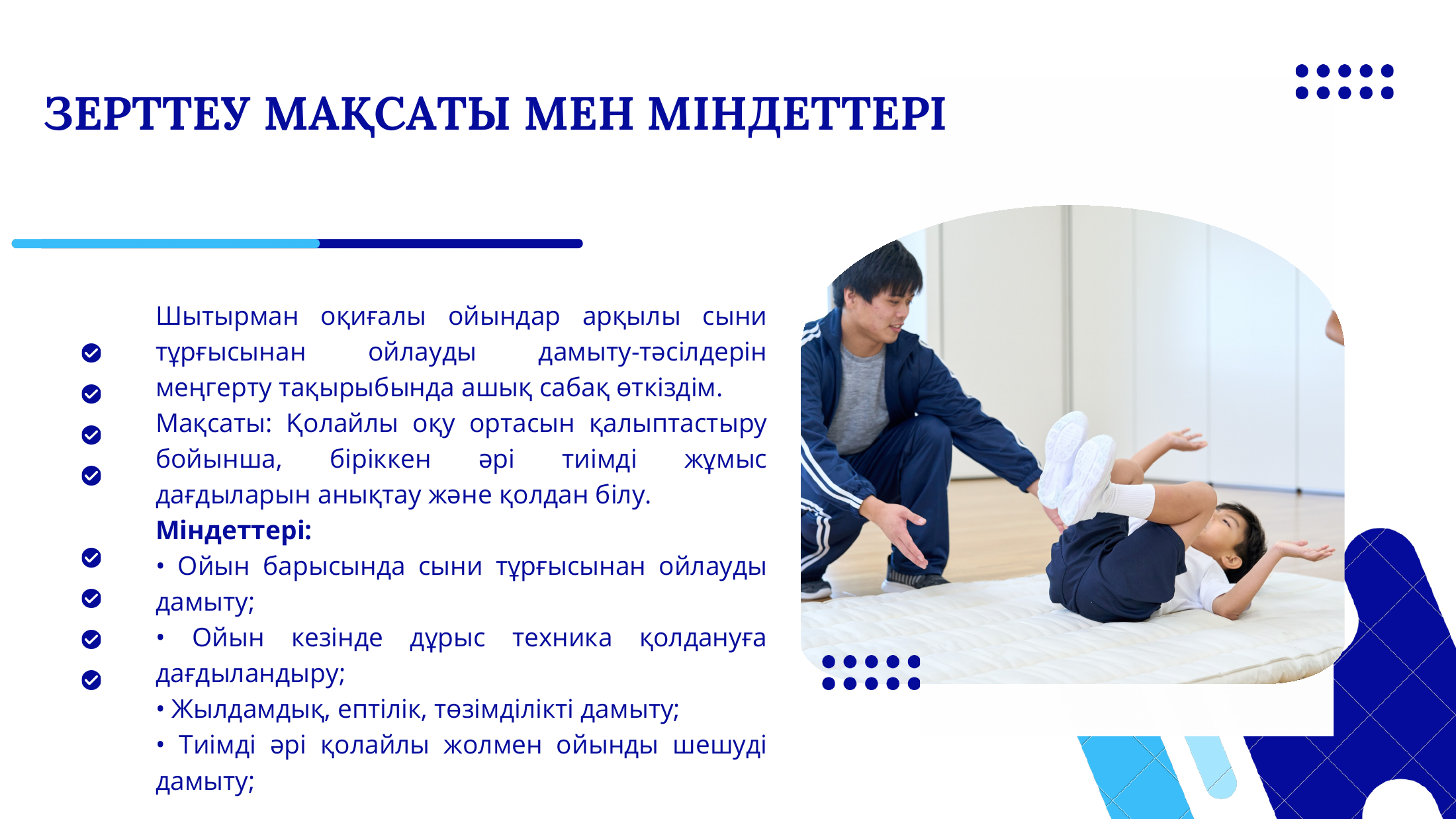 ЗЕРТТЕУ МАҚСАТЫ МЕН МІНДЕТТЕРІ

Шытырман оқиғалы ойындар арқылы сыни тұрғысынан ойлауды дамыту-тәсілдерін меңгерту тақырыбында ашық сабақ өткіздім.
Мақсаты: Қолайлы оқу ортасын қалыптастыру бойынша, біріккен әрі тиімді жұмыс дағдыларын анықтау және қолдан білу.
Міндеттері:
• Ойын барысында сыни тұрғысынан ойлауды дамыту;
• Ойын кезінде дұрыс техника қолдануға дағдыландыру;
• Жылдамдық, ептілік, төзімділікті дамыту;
• Тиімді әрі қолайлы жолмен ойынды шешуді дамыту;